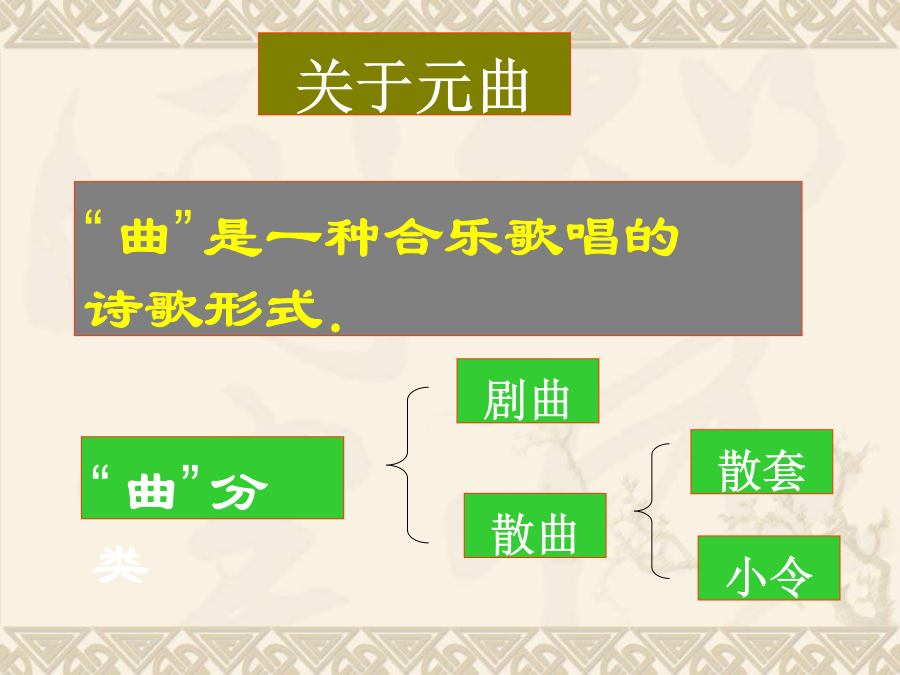 关于元曲

“曲”是一种合乐歌唱的诗歌形式.

“曲”分类

剧曲

散曲

散套

小令